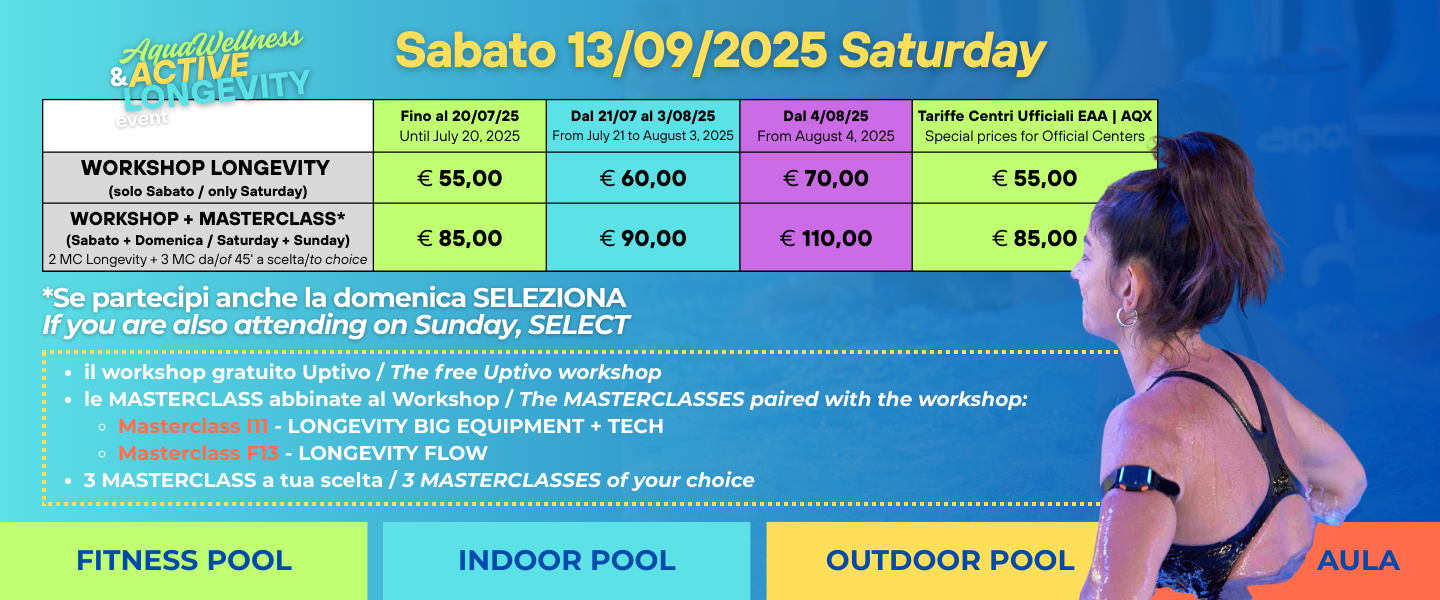 AquaWellness & ACTIVE LONGEVITY event

Sabato 13/09/2025 Saturday

| | Fino al 20/07/25 Until July 20, 2025 | Dal 21/07 al 3/08/25 From July 21 to August 3, 2025 | Dal 4/08/25 From August 4, 2025 | Tariffe Centri Ufficiali EAA \| AQX Special prices for Official Centers |
|---|---|---|---|---|
| WORKSHOP LONGEVITY (solo Sabato / only Saturday) | € 55,00 | € 60,00 | € 70,00 | € 55,00 |
| WORKSHOP + MASTERCLASS* (Sabato + Domenica / Saturday + Sunday) 2 MC Longevity + 3 MC da/of 45' a scelta/to choice | € 85,00 | € 90,00 | € 110,00 | € 85,00 |

*Se partecipi anche la domenica SELEZIONA
If you are also attending on Sunday, SELECT

- il workshop gratuito Uptivo / The free Uptivo workshop
- le MASTERCLASS abbinate al Workshop / The MASTERCLASSES paired with the workshop:
  - Masterclass I11 - LONGEVITY BIG EQUIPMENT + TECH
  - Masterclass F13 - LONGEVITY FLOW
- 3 MASTERCLASS a tua scelta / 3 MASTERCLASSES of your choice

FITNESS POOL

INDOOR POOL

OUTDOOR POOL

AULA